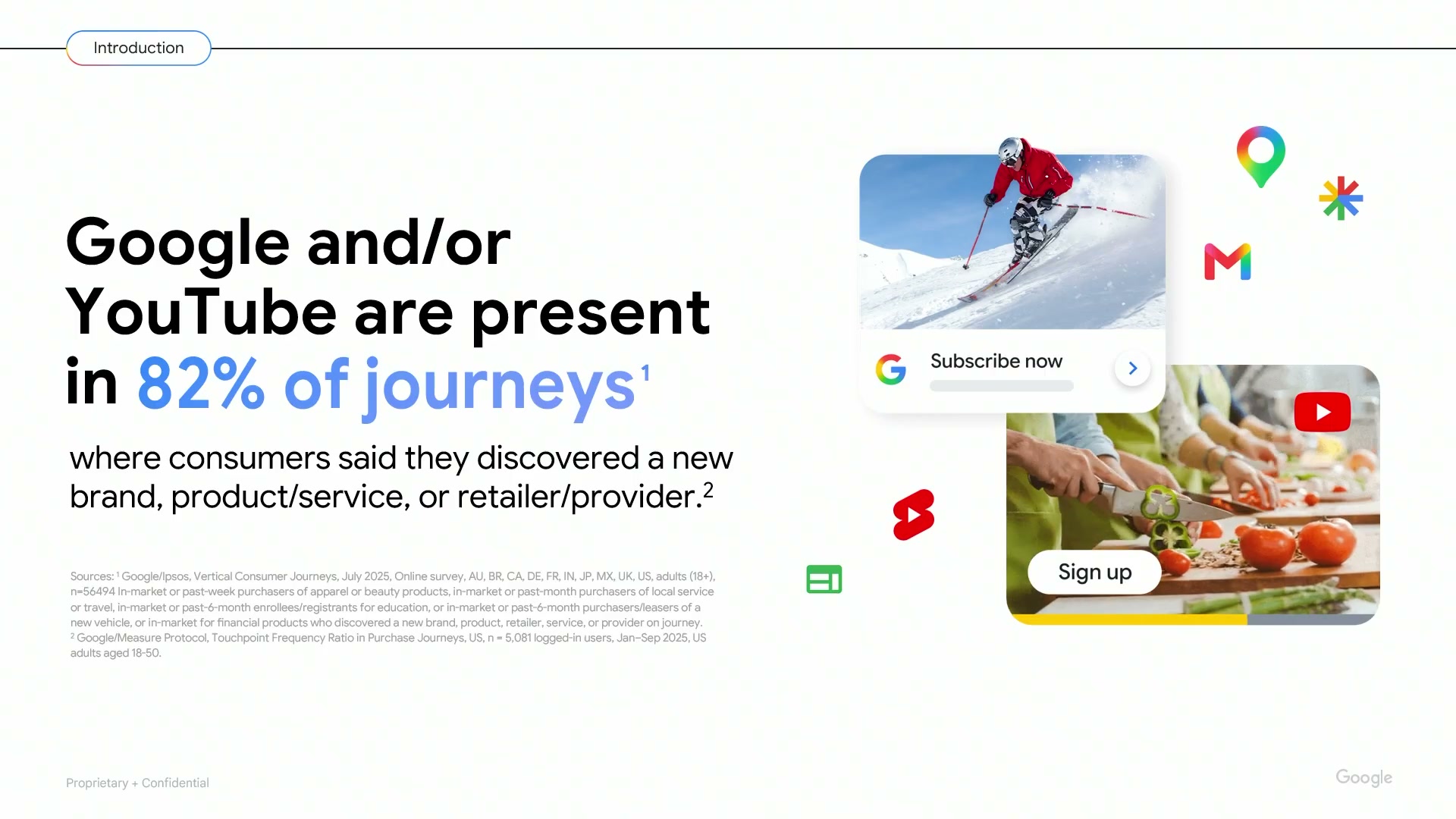 Introduction

Google and/or YouTube are present in 82% of journeys$^{1}$

where consumers said they discovered a new brand, product/service, or retailer/provider.$^{2}$

Sources: $^{1}$ Google/Ipsos, Vertical Consumer Journeys, July 2025, Online survey, AU, BR, CA, DE, FR, IN, JP, MX, UK, US, adults (18+), n=56494 In-market or past-week purchasers of apparel or beauty products, in-market or past-month purchasers of local service or travel, in-market or past-6-month enrollees/registrants for education, or in-market or past-6-month purchasers/leasers of a new vehicle, or in-market for financial products who discovered a new brand, product, retailer, service, or provider on journey.
$^{2}$ Google/Measure Protocol, Touchpoint Frequency Ratio in Purchase Journeys, US, n = 5,081 logged-in users, Jan–Sep 2025, US adults aged 18-50.

Subscribe now

Sign up

Proprietary + Confidential

Google